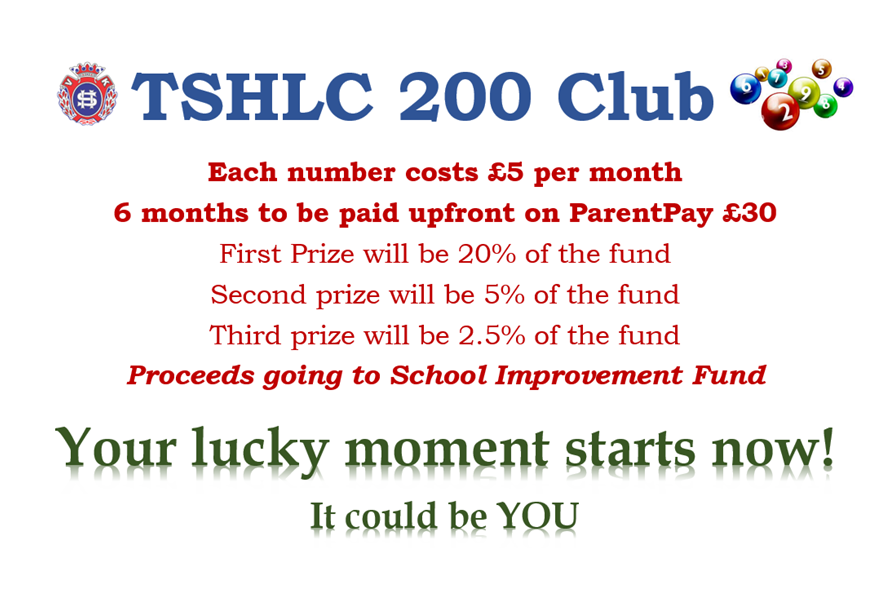 TSHLC 200 Club

Each number costs £5 per month

6 months to be paid upfront on ParentPay £30

First Prize will be 20% of the fund

Second prize will be 5% of the fund

Third prize will be 2.5% of the fund

Proceeds going to School Improvement Fund

Your lucky moment starts now!

It could be YOU